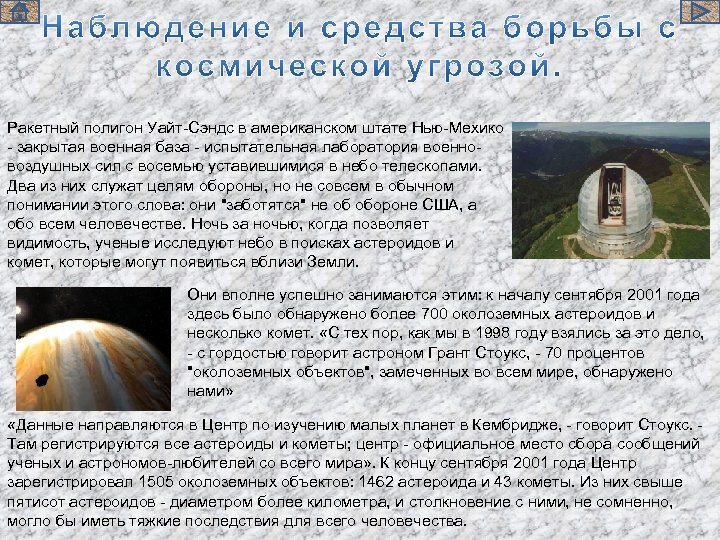 Наблюдение и средства борьбы с космической угрозой.

Ракетный полигон Уайт-Сэндс в американском штате Нью-Мехико - закрытая военная база - испытательная лаборатория военно-воздушных сил с восемью уставившимися в небо телескопами. Два из них служат целям обороны, но не совсем в обычном понимании этого слова: они "заботятся" не об обороне США, а обо всем человечестве. Ночь за ночью, когда позволяет видимость, ученые исследуют небо в поисках астероидов и комет, которые могут появиться вблизи Земли.

Они вполне успешно занимаются этим: к началу сентября 2001 года здесь было обнаружено более 700 околоземных астероидов и несколько комет. «С тех пор, как мы в 1998 году взялись за это дело, - с гордостью говорит астроном Грант Стоукс, - 70 процентов "околоземных объектов", замеченных во всем мире, обнаружено нами»

«Данные направляются в Центр по изучению малых планет в Кембридже, - говорит Стоукс. - Там регистрируются все астероиды и кометы; центр - официальное место сбора сообщений ученых и астрономов-любителей со всего мира». К концу сентября 2001 года Центр зарегистрировал 1505 околоземных объектов: 1462 астероида и 43 кометы. Из них свыше пятисот астероидов - диаметром более километра, и столкновение с ними, не сомненно, могло бы иметь тяжкие последствия для всего человечества.